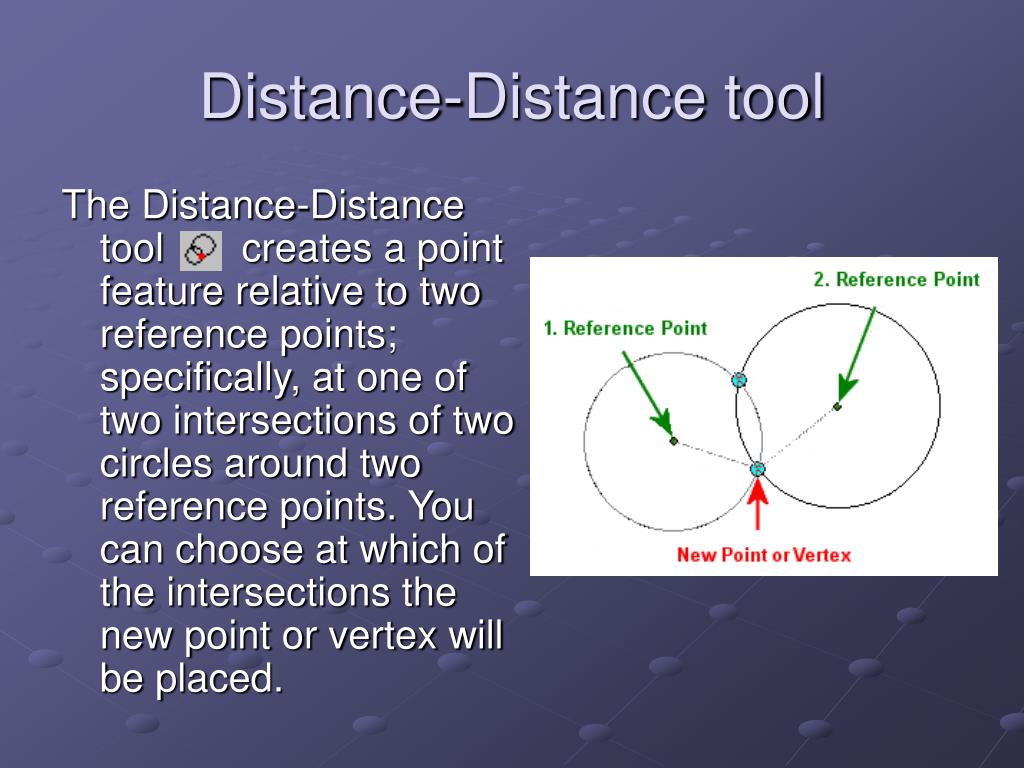 Distance-Distance tool

The Distance-Distance tool creates a point feature relative to two reference points; specifically, at one of two intersections of two circles around two reference points. You can choose at which of the intersections the new point or vertex will be placed.

2. Reference Point

1. Reference Point

New Point or Vertex